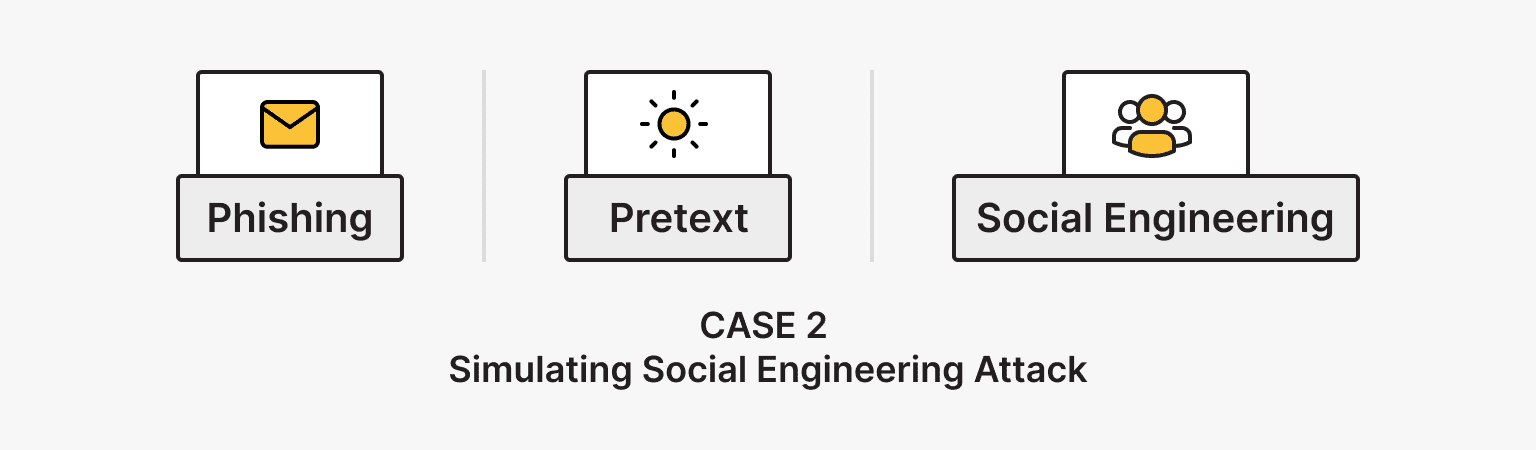 Phishing

Pretext

Social Engineering

CASE 2
Simulating Social Engineering Attack